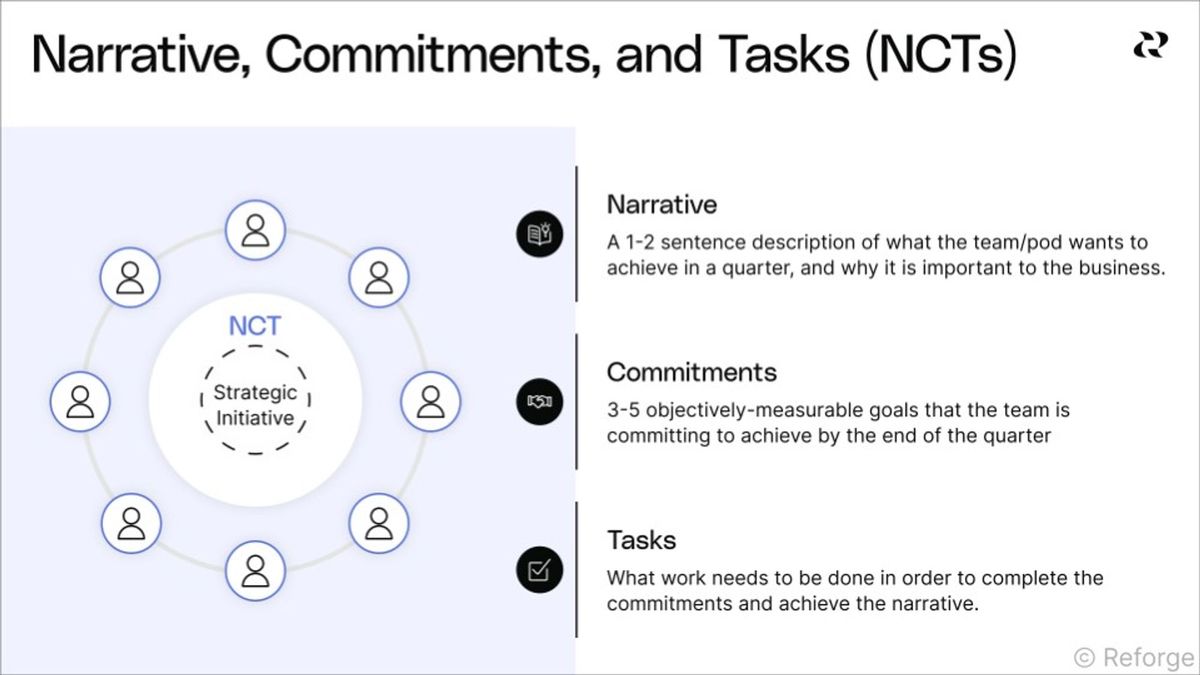 Narrative, Commitments, and Tasks (NCTs)

NCT

Strategic Initiative

Narrative
A 1-2 sentence description of what the team/pod wants to achieve in a quarter, and why it is important to the business.

Commitments
3-5 objectively-measurable goals that the team is committing to achieve by the end of the quarter

Tasks
What work needs to be done in order to complete the commitments and achieve the narrative.

© Reforge